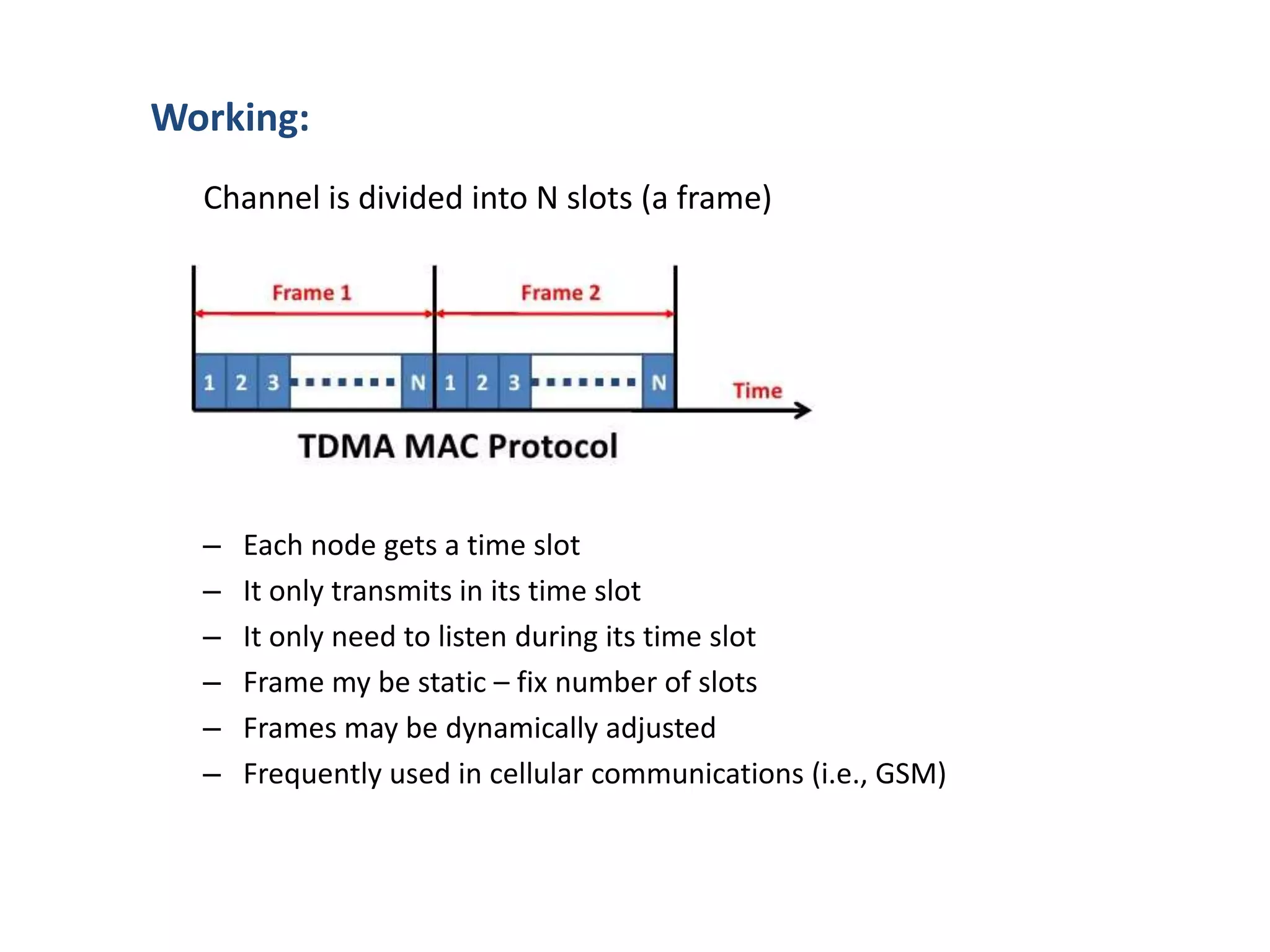 Working:

Channel is divided into N slots (a frame)

Frame 1

Frame 2

1 2 3 N 1 2 3 N

Time

TDMA MAC Protocol

– Each node gets a time slot
– It only transmits in its time slot
– It only need to listen during its time slot
– Frame my be static – fix number of slots
– Frames may be dynamically adjusted
– Frequently used in cellular communications (i.e., GSM)